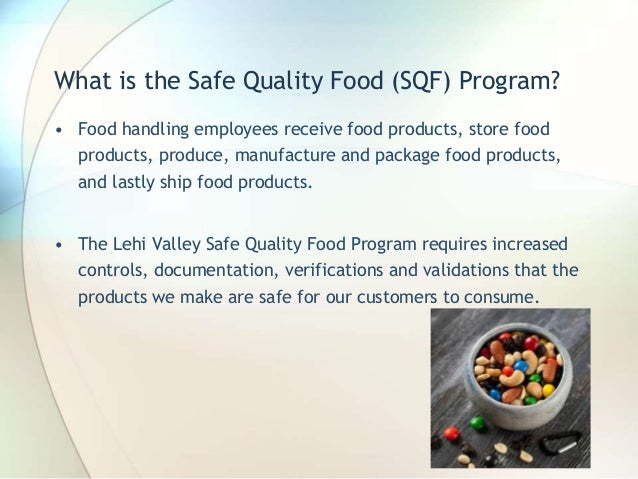 What is the Safe Quality Food (SQF) Program?

• Food handling employees receive food products, store food products, produce, manufacture and package food products, and lastly ship food products.

• The Lehi Valley Safe Quality Food Program requires increased controls, documentation, verifications and validations that the products we make are safe for our customers to consume.